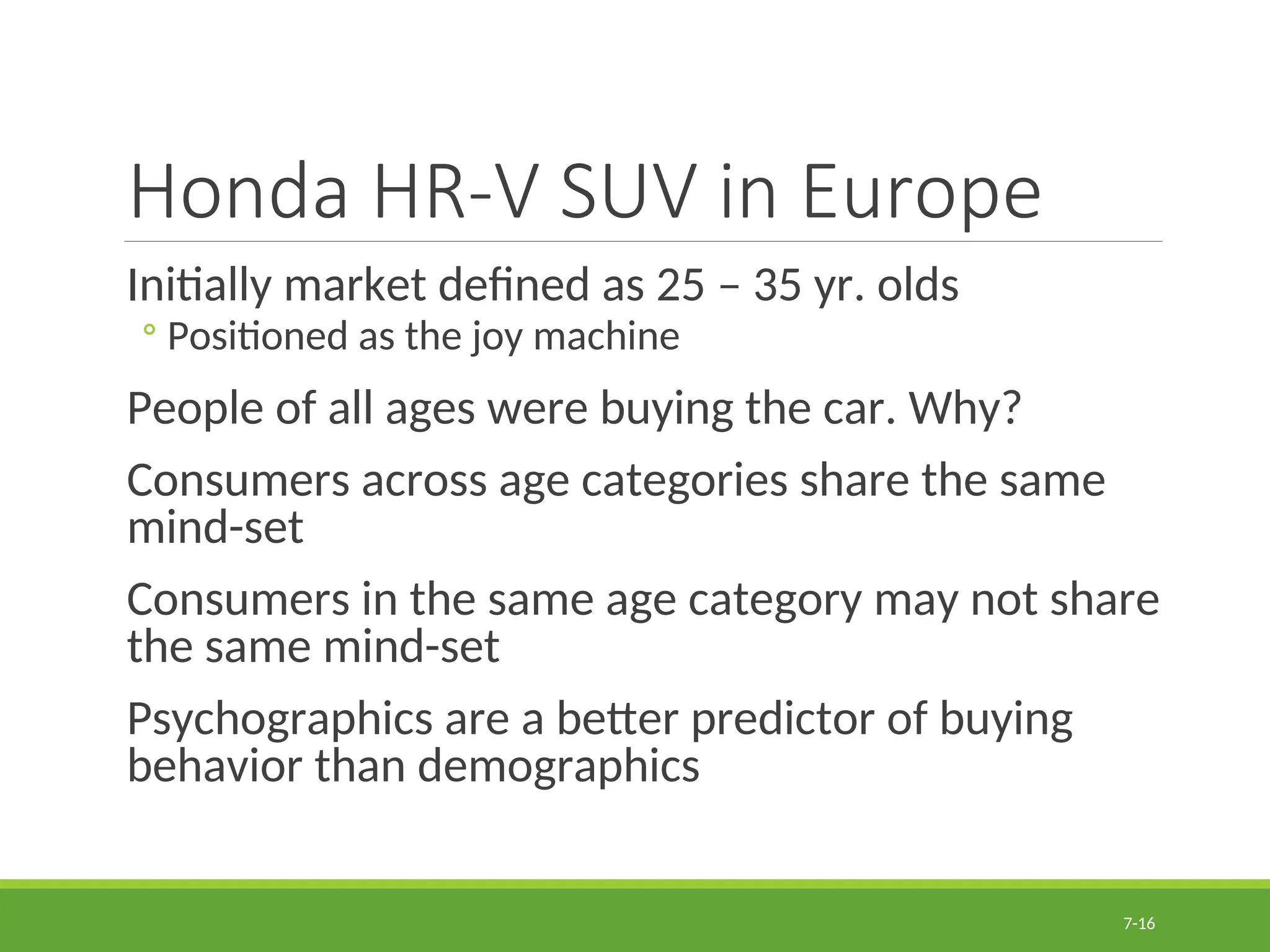 Honda HR-V SUV in Europe

Initially market defined as 25 – 35 yr. olds

◦ Positioned as the joy machine

People of all ages were buying the car. Why?

Consumers across age categories share the same mind-set

Consumers in the same age category may not share the same mind-set

Psychographics are a better predictor of buying behavior than demographics

7-16